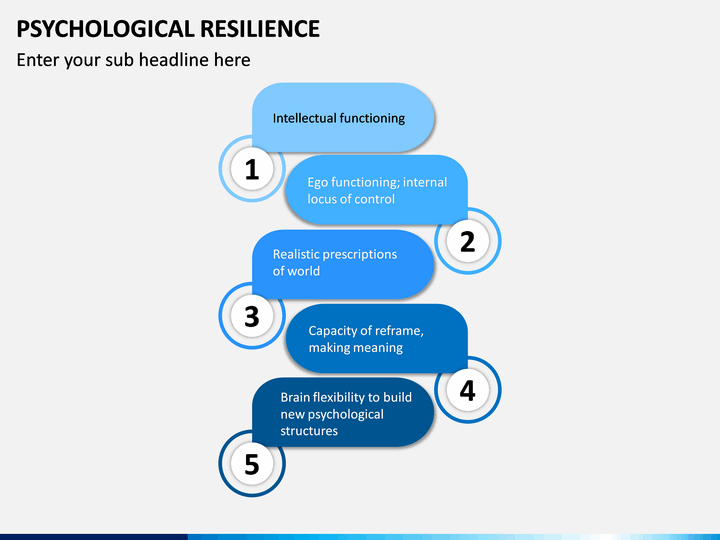 PSYCHOLOGICAL RESILIENCE

Enter your sub headline here

Intellectual functioning

1

Ego functioning; internal locus of control

2

Realistic prescriptions of world

3

Capacity of reframe, making meaning

4

Brain flexibility to build new psychological structures

5